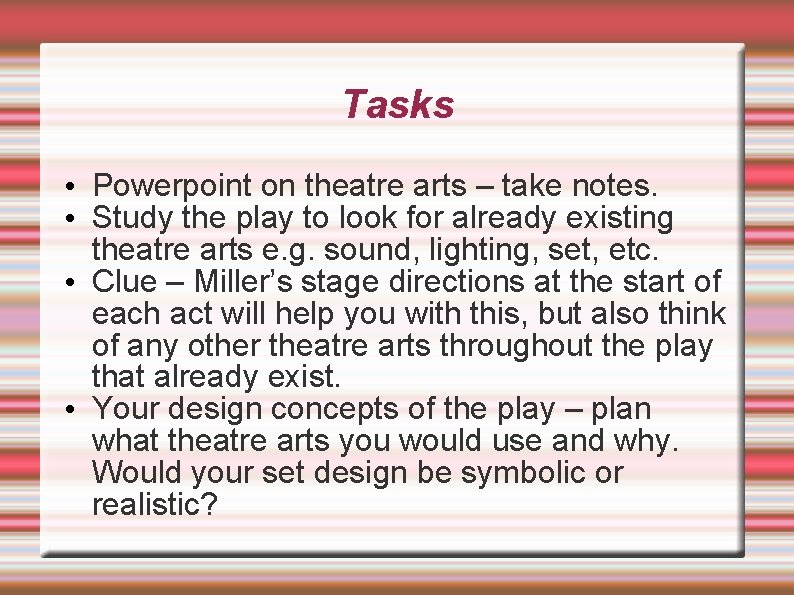 Tasks

• Powerpoint on theatre arts – take notes.
• Study the play to look for already existing theatre arts e.g. sound, lighting, set, etc.
• Clue – Miller's stage directions at the start of each act will help you with this, but also think of any other theatre arts throughout the play that already exist.
• Your design concepts of the play – plan what theatre arts you would use and why. Would your set design be symbolic or realistic?